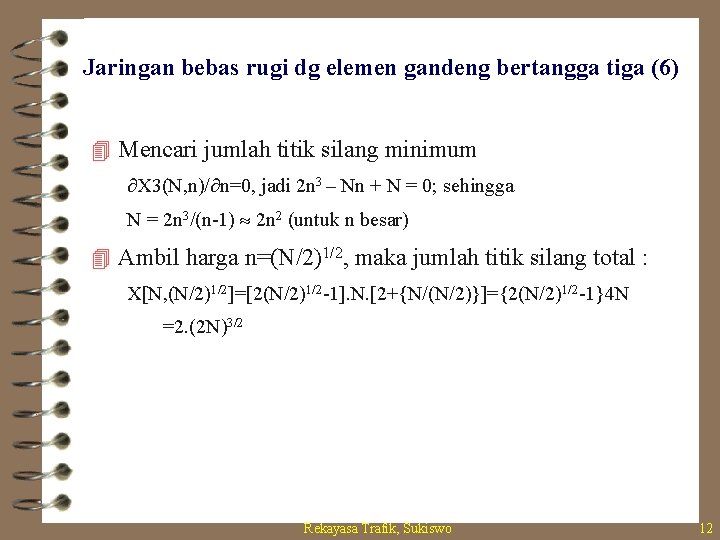 Jaringan bebas rugi dg elemen gandeng bertangga tiga (6)

Mencari jumlah titik silang minimum

$\partial X3(N,n)/\partial n=0$, jadi $2n^3 - Nn + N = 0$; sehingga

$N = 2n^3/(n-1) \approx 2n^2$ (untuk n besar)

Ambil harga $n=(N/2)^{1/2}$, maka jumlah titik silang total :

$X[N,(N/2)^{1/2}]=[2(N/2)^{1/2}-1].N.[2+\{N/(N/2)\}]=\{2(N/2)^{1/2}-1\}4N$

$=2.(2N)^{3/2}$

Rekayasa Trafik, Sukiswo

12